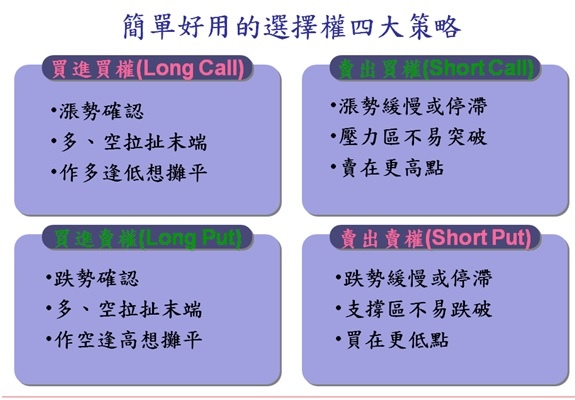 簡單好用的選擇權四大策略

買進買權(Long Call)

•漲勢確認
•多、空拉扯末端
•作多逢低想攤平

賣出買權(Short Call)

•漲勢緩慢或停滯
•壓力區不易突破
•賣在更高點

買進賣權(Long Put)

•跌勢確認
•多、空拉扯末端
•作空逢高想攤平

賣出賣權(Short Put)

•跌勢緩慢或停滯
•支撐區不易跌破
•買在更低點